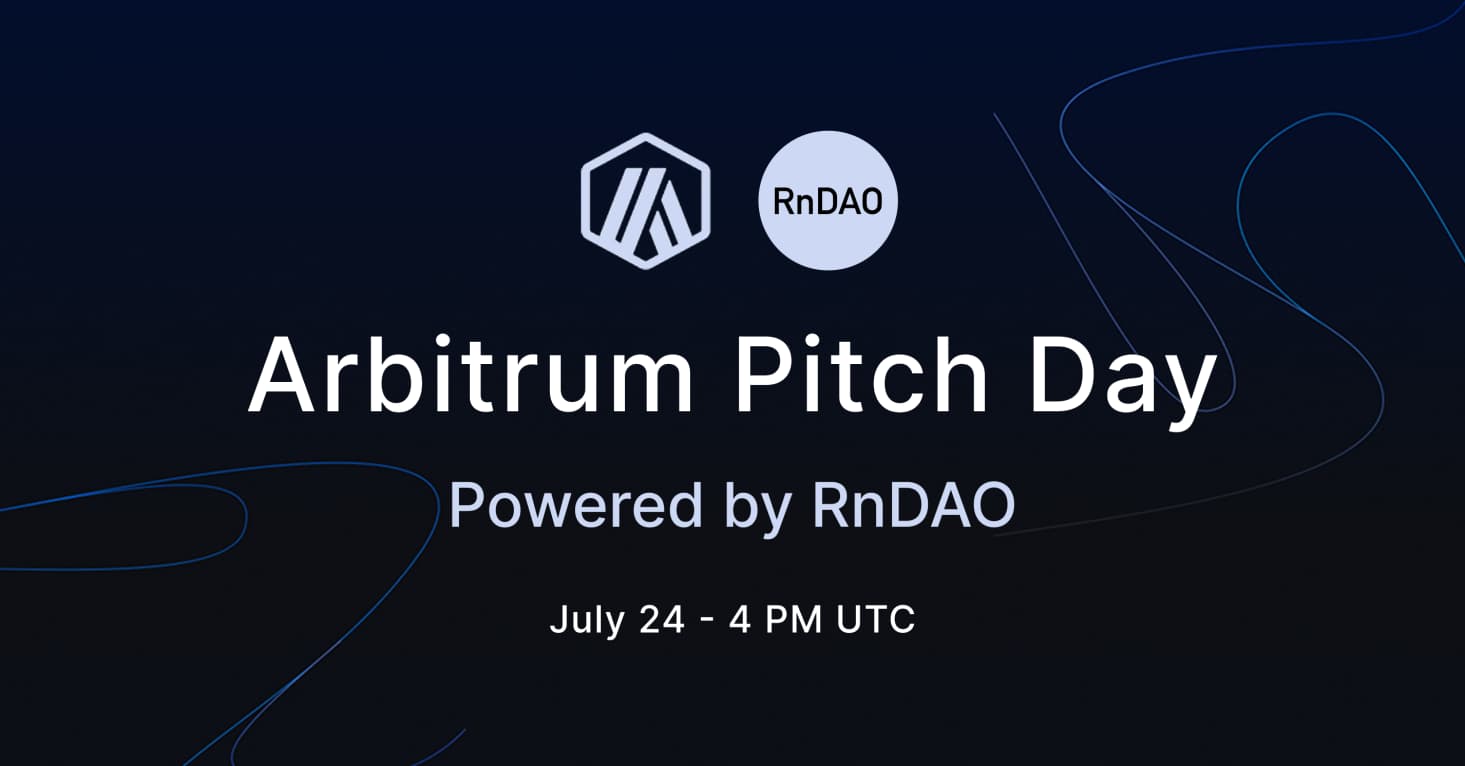 RnDAO

Arbitrum Pitch Day

Powered by RnDAO

July 24 - 4 PM UTC